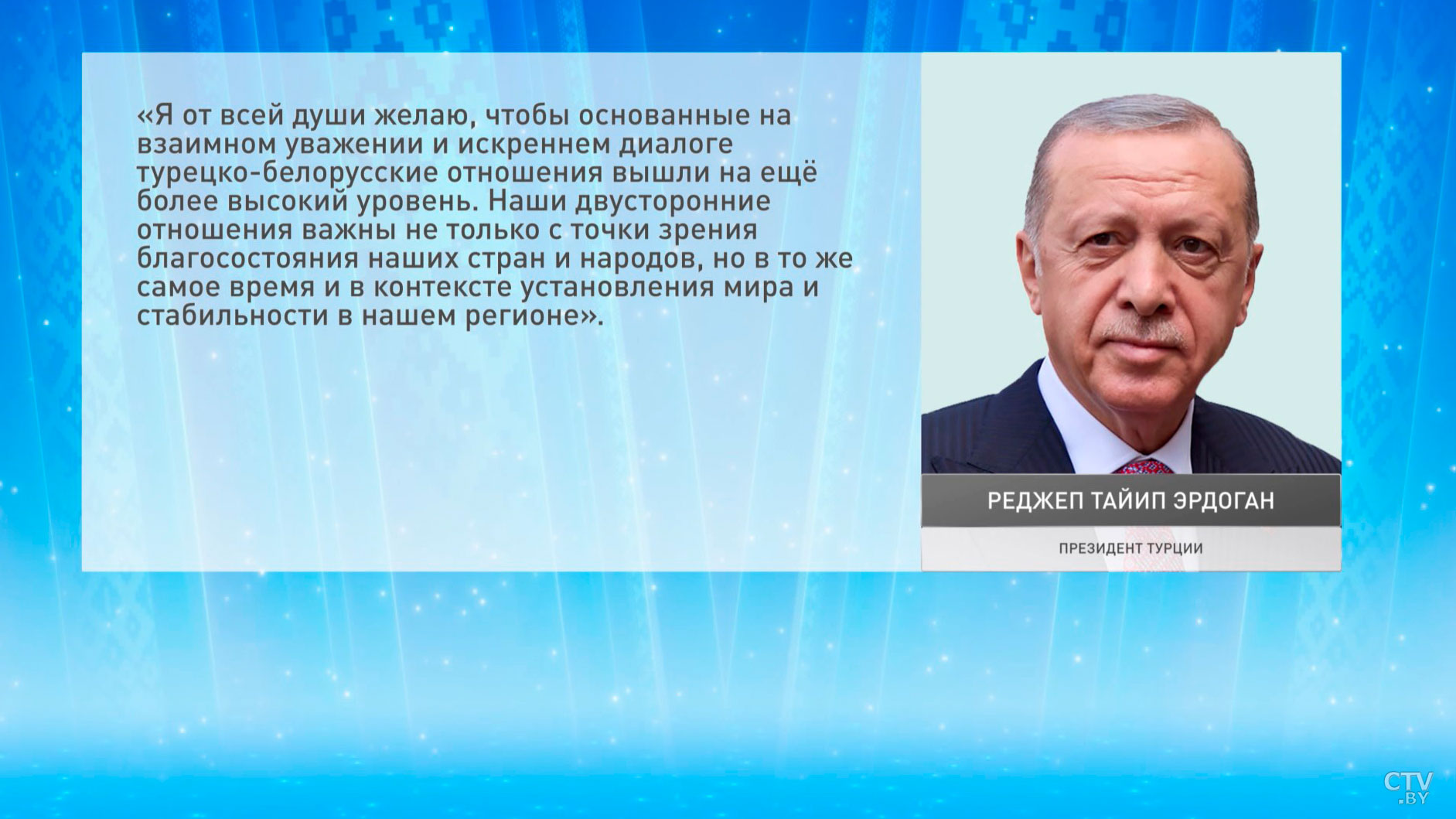 «Я от всей души желаю, чтобы основанные на взаимном уважении и искреннем диалоге турецко-белорусские отношения вышли на ещё более высокий уровень. Наши двусторонние отношения важны не только с точки зрения благосостояния наших стран и народов, но в то же самое время и в контексте установления мира и стабильности в нашем регионе».

РЕДЖЕП ТАЙИП ЭРДОГАН

ПРЕЗИДЕНТ ТУРЦИИ

CTV.BY